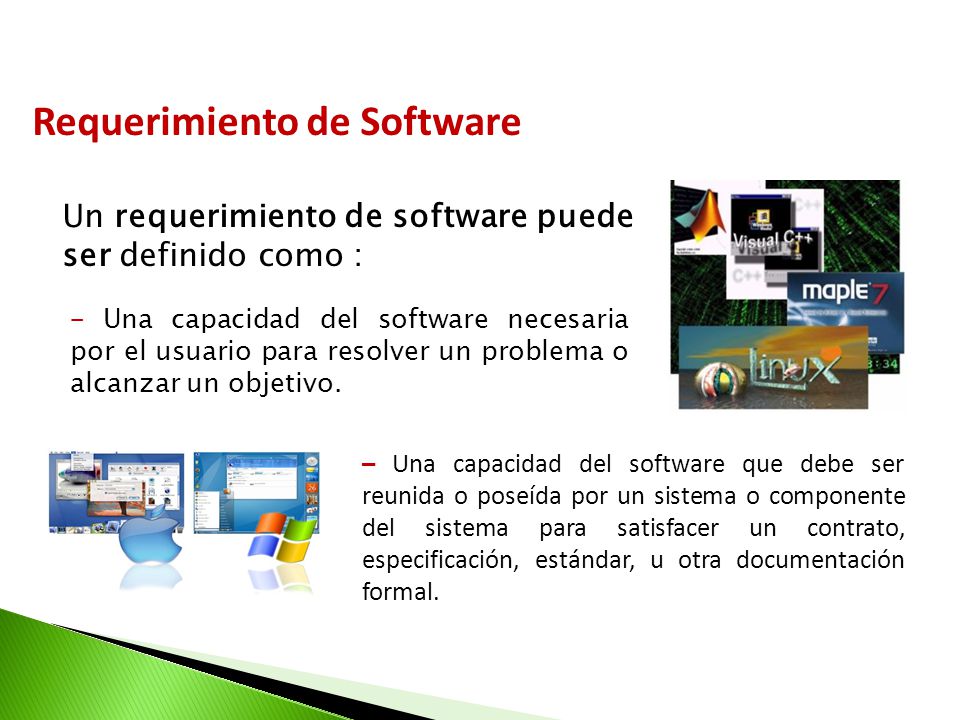 Requerimiento de Software

Un requerimiento de software puede ser definido como :

– Una capacidad del software necesaria por el usuario para resolver un problema o alcanzar un objetivo.

Visual C++

C++

maple 7

linux

– Una capacidad del software que debe ser reunida o poseída por un sistema o componente del sistema para satisfacer un contrato, especificación, estándar, u otra documentación formal.